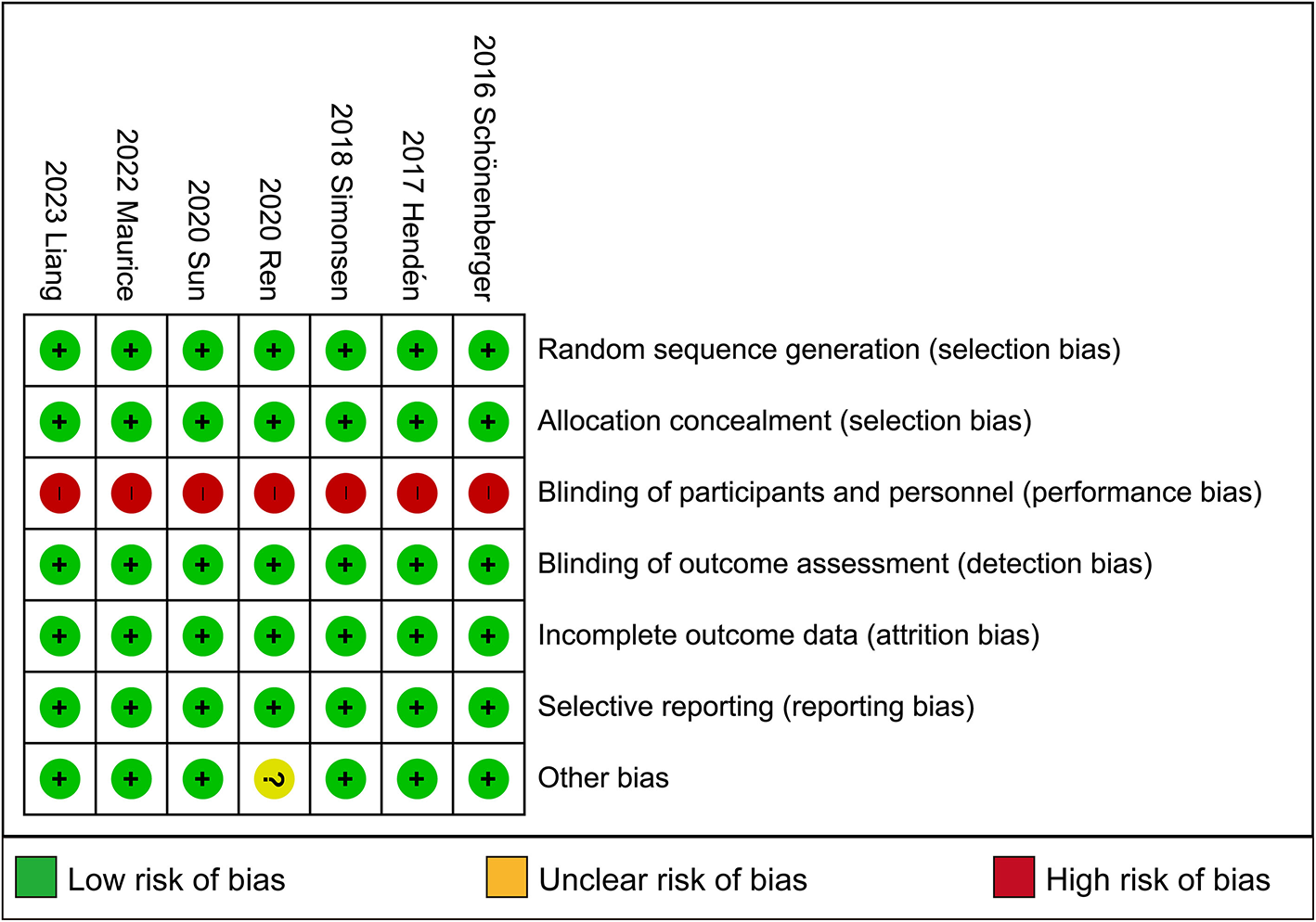 | 2023 Liang | 2022 Maurice | 2020 Sun | 2020 Ren | 2018 Simonsen | 2017 Hendén | 2016 Schönenberger | |
|---|---|---|---|---|---|---|---|
| + | + | + | + | + | + | + | Random sequence generation (selection bias) |
| + | + | + | + | + | + | + | Allocation concealment (selection bias) |
| - | - | - | - | - | - | - | Blinding of participants and personnel (performance bias) |
| + | + | + | + | + | + | + | Blinding of outcome assessment (detection bias) |
| + | + | + | + | + | + | + | Incomplete outcome data (attrition bias) |
| + | + | + | + | + | + | + | Selective reporting (reporting bias) |
| + | + | + | ? | + | + | + | Other bias |

Low risk of bias

Unclear risk of bias

High risk of bias